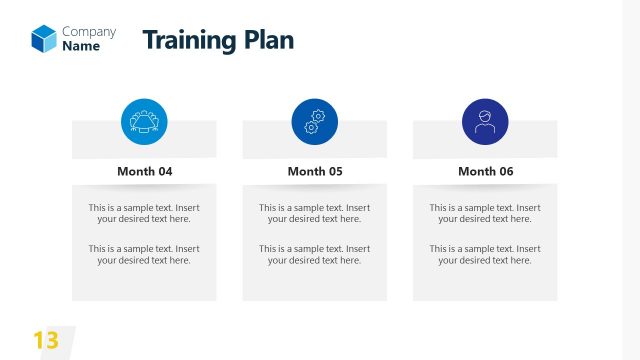 Company
Name

Training Plan

Month 04

This is a sample text. Insert your desired text here.

This is a sample text. Insert your desired text here.

Month 05

This is a sample text. Insert your desired text here.

This is a sample text. Insert your desired text here.

Month 06

This is a sample text. Insert your desired text here.

This is a sample text. Insert your desired text here.

13